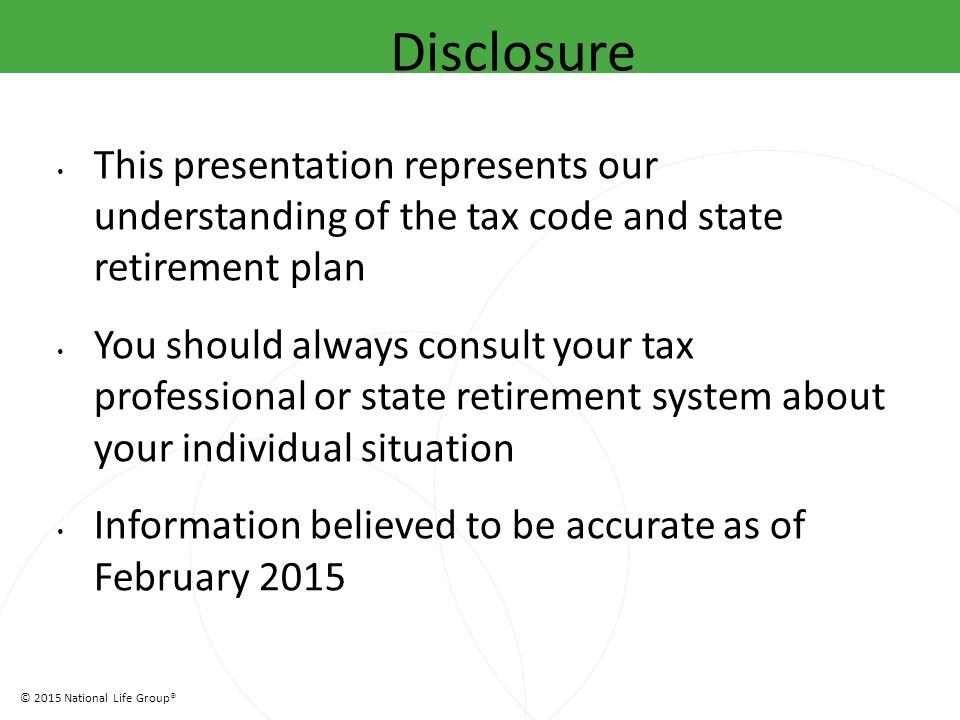 Disclosure

• This presentation represents our understanding of the tax code and state retirement plan

• You should always consult your tax professional or state retirement system about your individual situation

• Information believed to be accurate as of February 2015

© 2015 National Life Group®